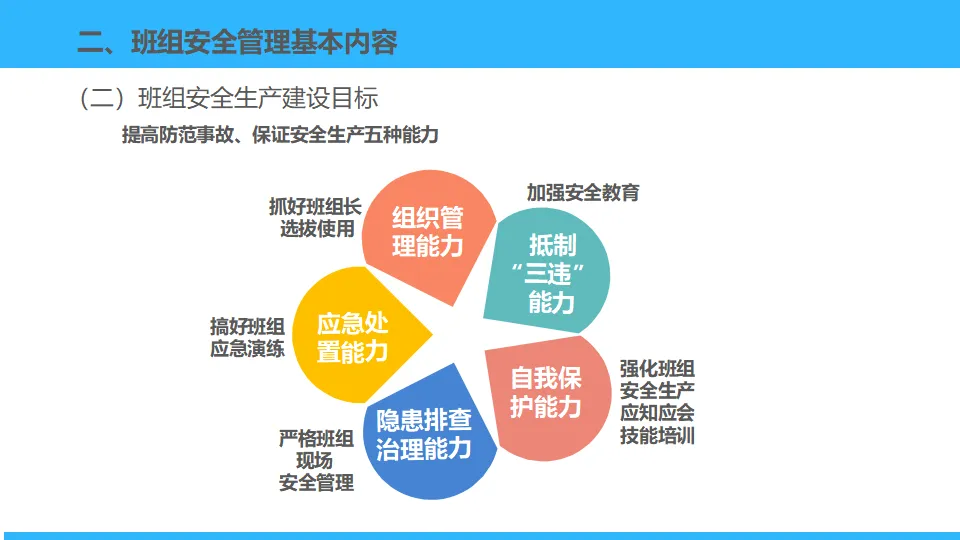 二、班组安全管理基本内容

（二）班组安全生产建设目标

提高防范事故、保证安全生产五种能力

抓好班组长选拔使用

组织管理能力

加强安全教育

抵制“三违”能力

搞好班组应急演练

应急处置能力

自我保护能力

强化班组安全生产应知应会技能培训

隐患排查治理能力

严格班组现场安全管理